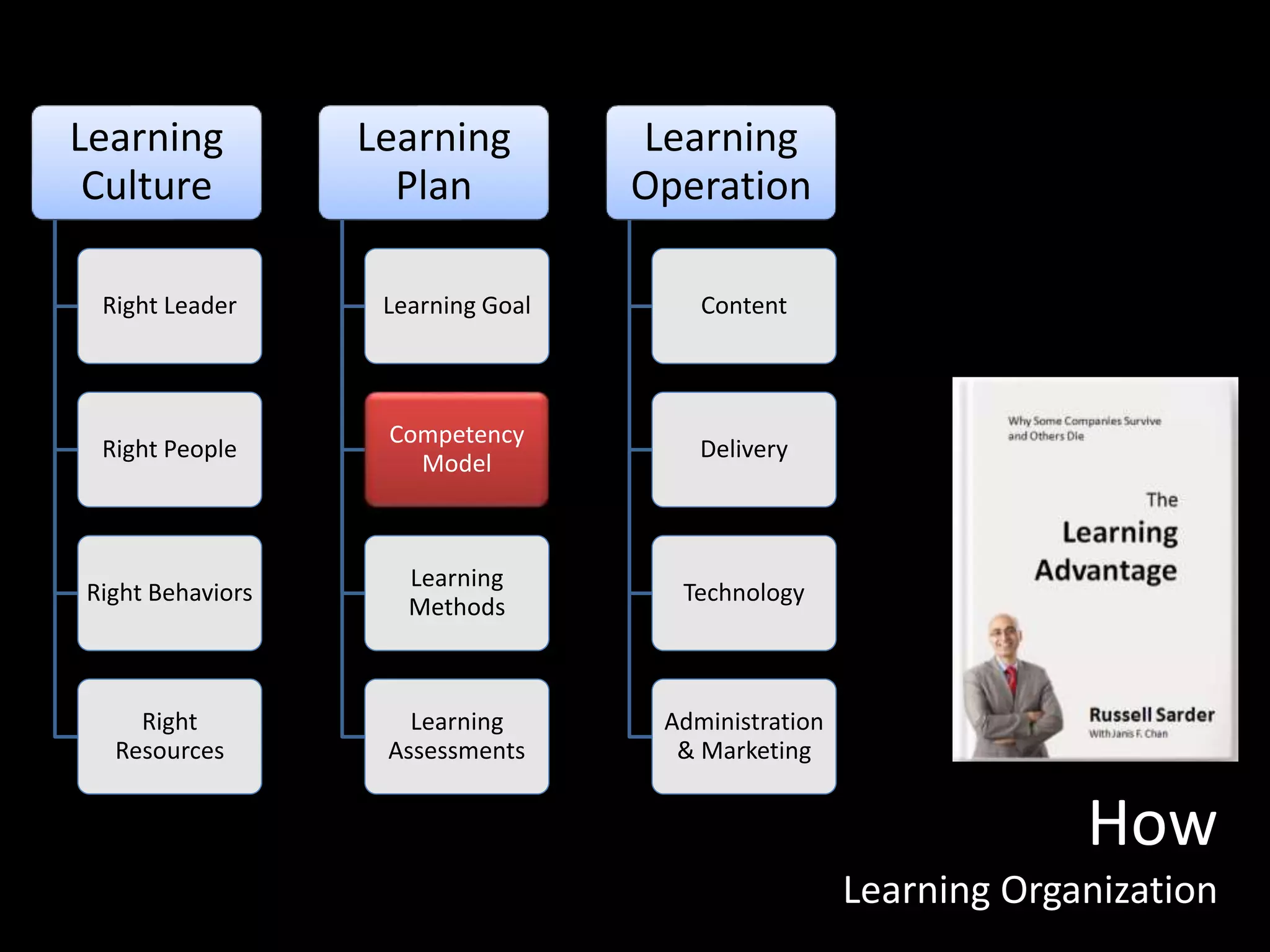 Learning Culture

Right Leader

Right People

Right Behaviors

Right Resources

Learning Plan

Learning Goal

Competency Model

Learning Methods

Learning Assessments

Learning Operation

Content

Delivery

Technology

Administration & Marketing

Why Some Companies Survive and Others Die

The Learning Advantage

Russell Sarder

With Janis F. Chan

How

Learning Organization